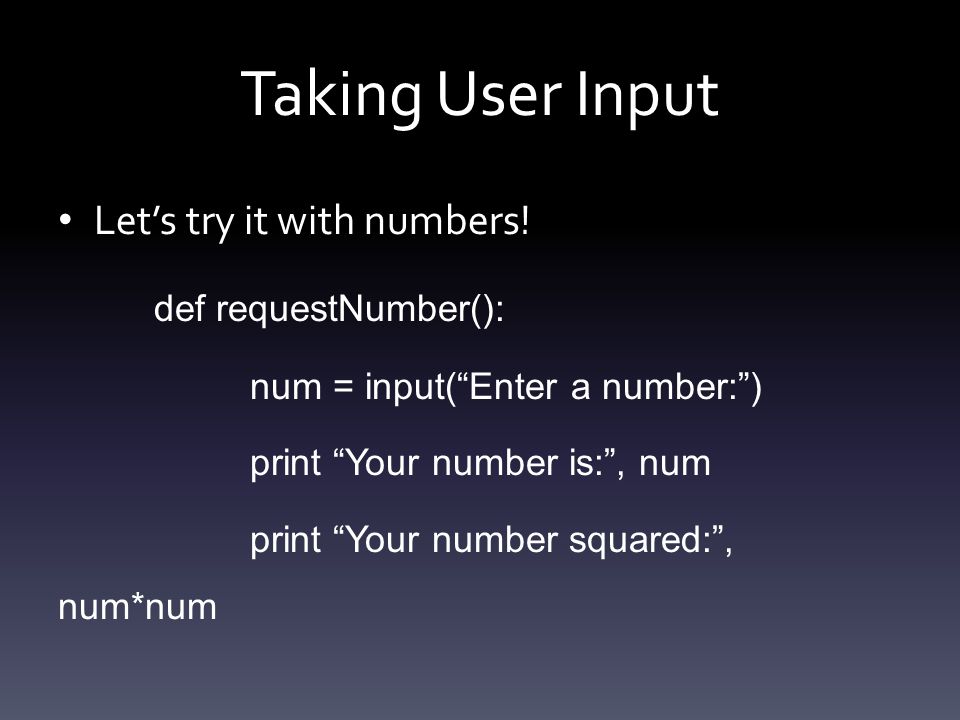 Taking User Input

• Let’s try it with numbers!

def requestNumber():

num = input(“Enter a number:”)

print “Your number is:”, num

print “Your number squared:”, num*num